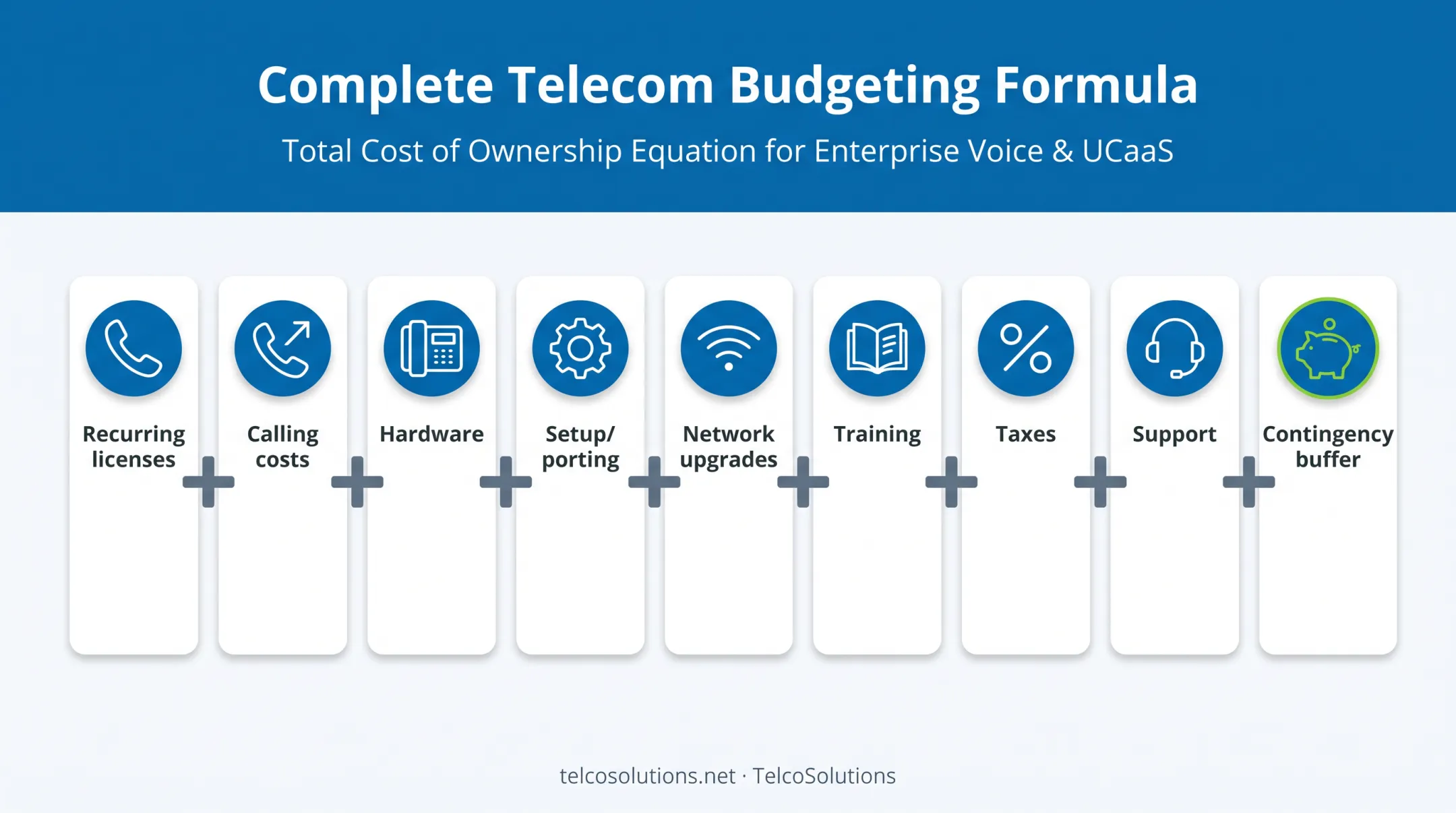 Complete Telecom Budgeting Formula

Total Cost of Ownership Equation for Enterprise Voice & UCaaS

Recurring licenses + Calling costs + Hardware + Setup/ porting + Network upgrades + Training + Taxes + Support + Contingency buffer

telcosolutions.net · TelcoSolutions